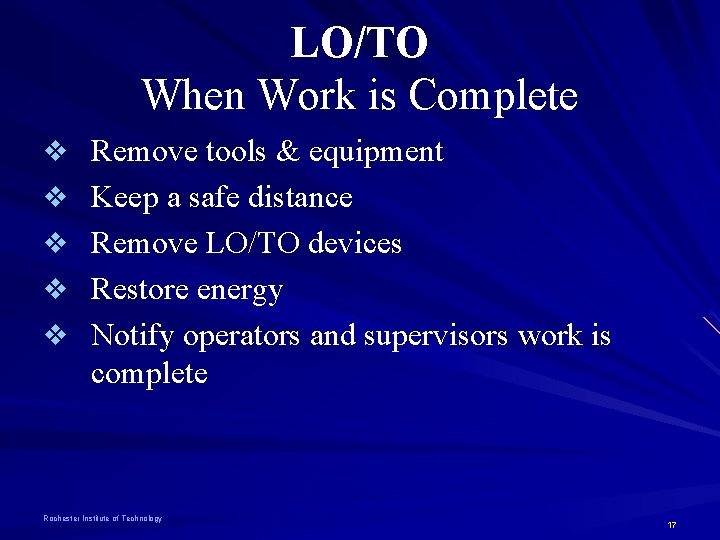 LO/TO
When Work is Complete

❖ Remove tools & equipment
❖ Keep a safe distance
❖ Remove LO/TO devices
❖ Restore energy
❖ Notify operators and supervisors work is complete

Rochester Institute of Technology

17